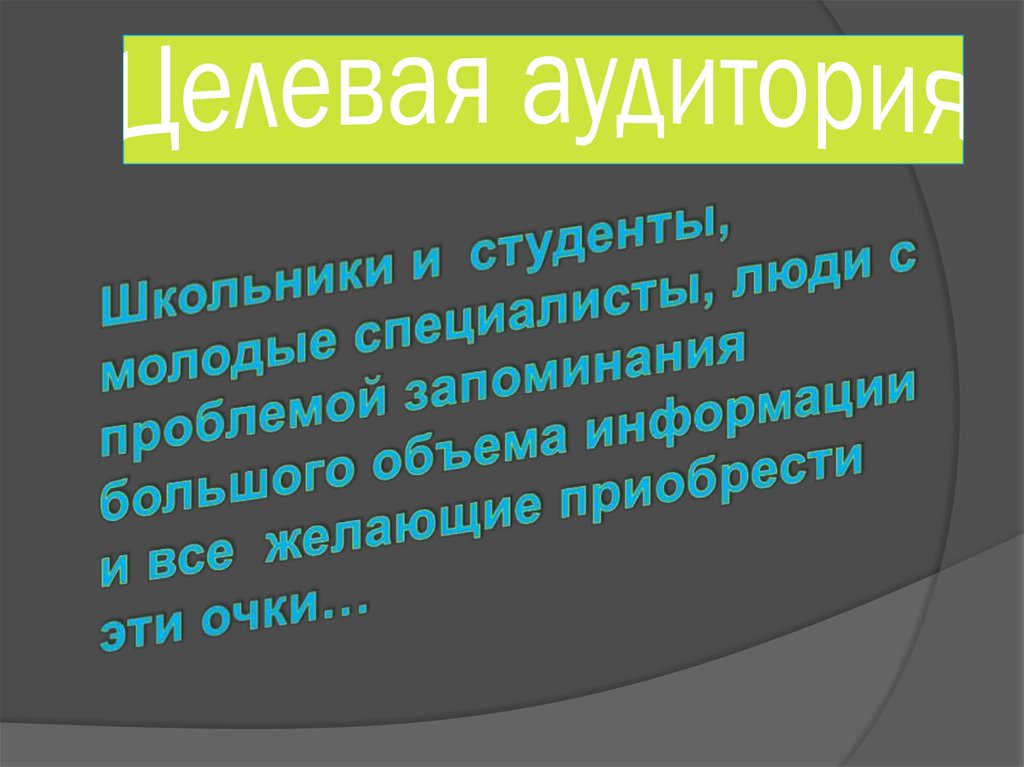 Целевая аудитория

Школьники и студенты, молодые специалисты, люди с проблемой запоминания большого объема информации и все желающие приобрести эти очки…